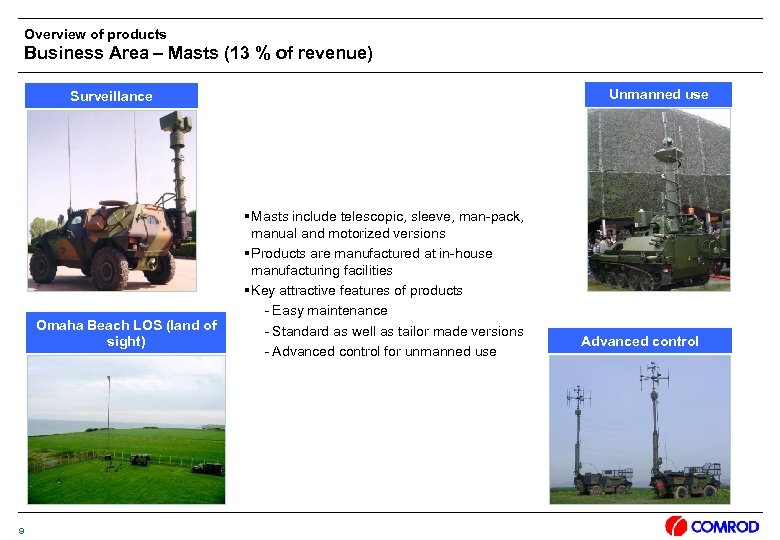 Overview of products
Business Area – Masts (13 % of revenue)

Surveillance

Omaha Beach LOS (land of sight)

▪Masts include telescopic, sleeve, man-pack, manual and motorized versions
▪Products are manufactured at in-house manufacturing facilities
▪Key attractive features of products
- Easy maintenance
- Standard as well as tailor made versions
- Advanced control for unmanned use

Unmanned use

Advanced control

9

COMROD